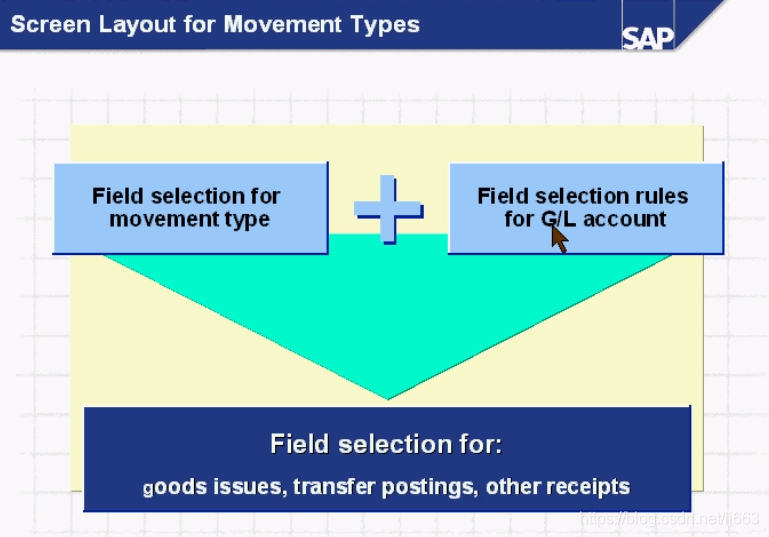 Screen Layout for Movement Types

SAP

Field selection for movement type

Field selection rules for G/L account

Field selection for:

goods issues, transfer postings, other receipts

https://blog.csdn.net/lj663